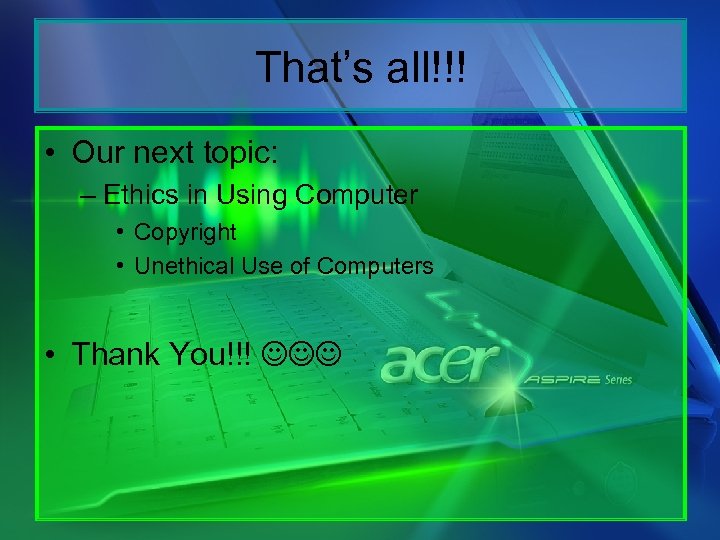 That's all!!!

• Our next topic:
– Ethics in Using Computer
• Copyright
• Unethical Use of Computers

• Thank You!!! ☺☺☺

acer
ASPIRE Series